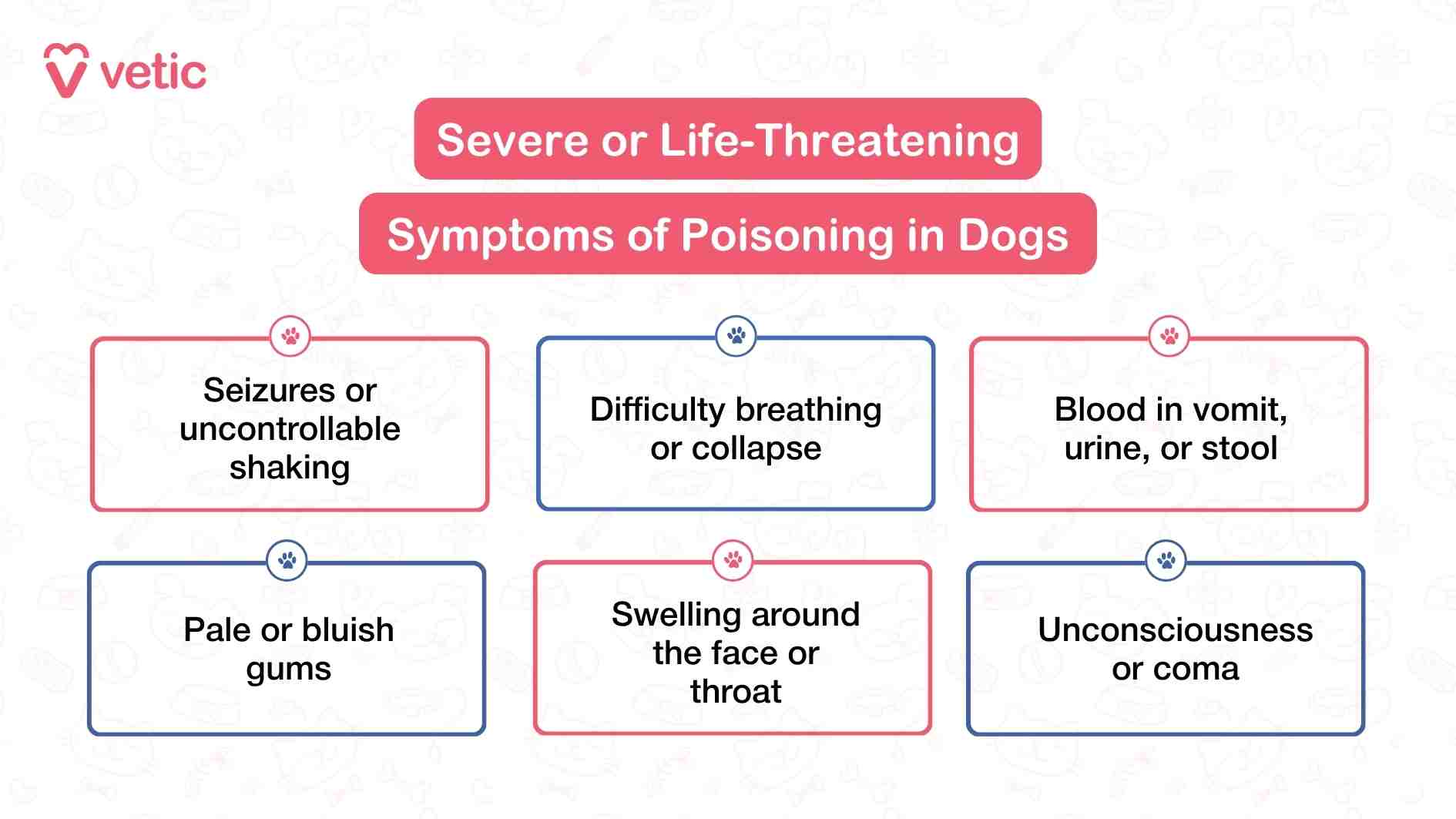 vetic

Severe or Life-Threatening
Symptoms of Poisoning in Dogs

Seizures or uncontrollable shaking

Difficulty breathing or collapse

Blood in vomit, urine, or stool

Pale or bluish gums

Swelling around the face or throat

Unconsciousness or coma